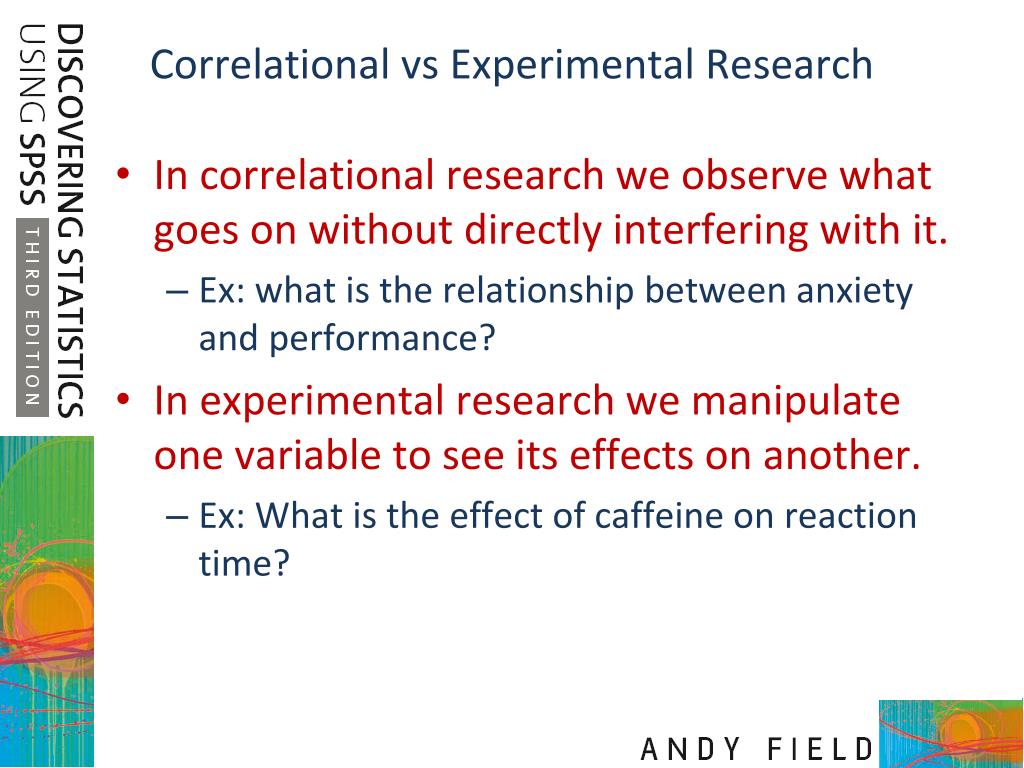 DISCOVERING STATISTICS USING SPSS
THIRD EDITION

Correlational vs Experimental Research

• In correlational research we observe what goes on without directly interfering with it.
– Ex: what is the relationship between anxiety and performance?
• In experimental research we manipulate one variable to see its effects on another.
– Ex: What is the effect of caffeine on reaction time?

ANDY FIELD